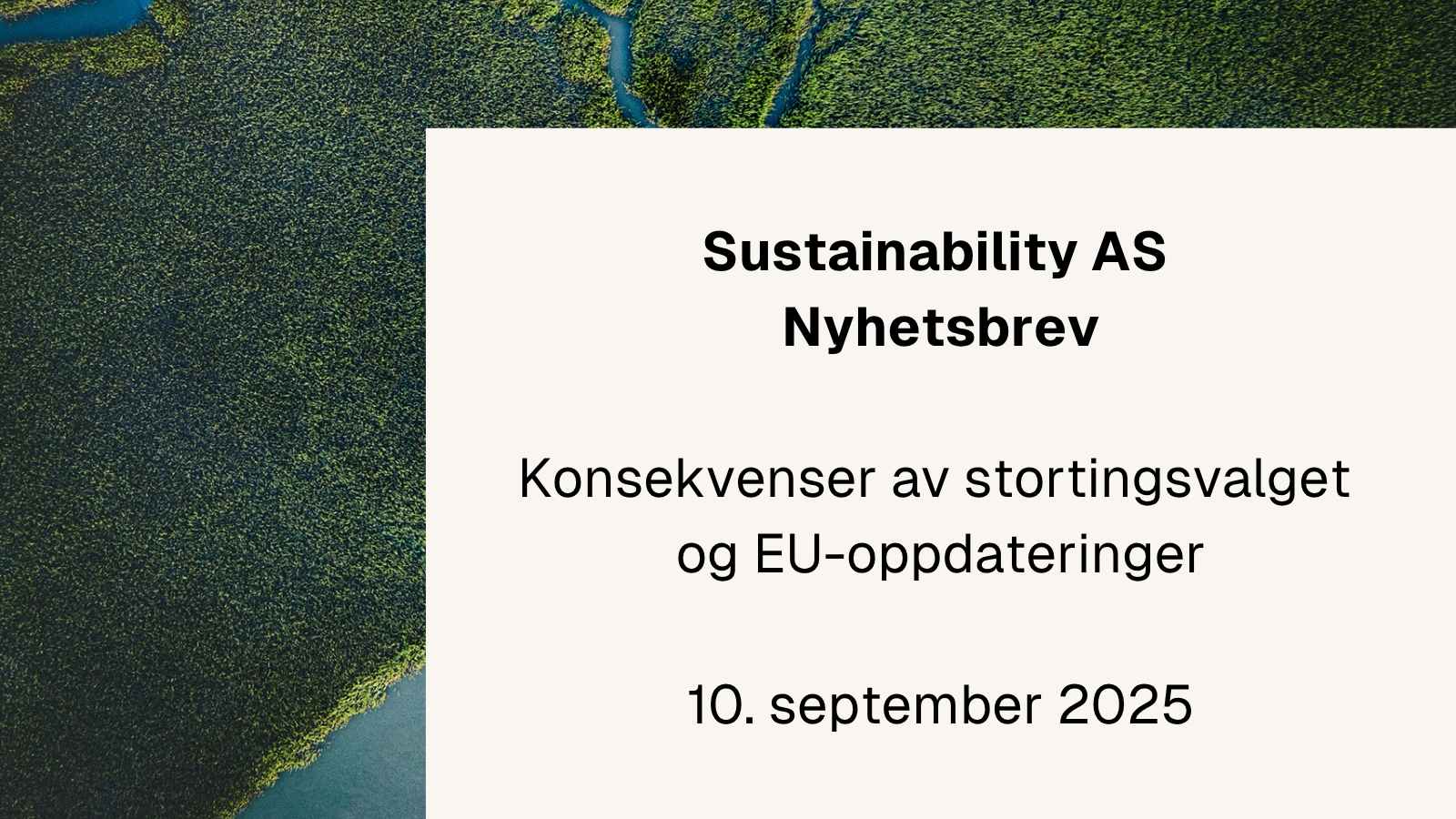 Sustainability AS
Nyhetsbrev

Konsekvenser av stortingsvalget og EU-oppdateringer

10. september 2025